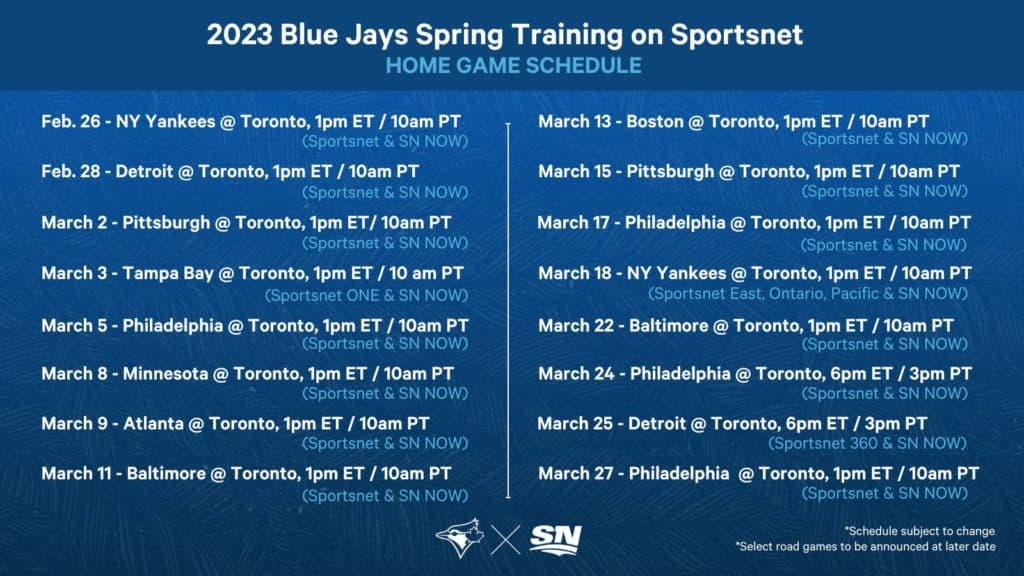 2023 Blue Jays Spring Training on Sportsnet
HOME GAME SCHEDULE

Feb. 26 - NY Yankees @ Toronto, 1pm ET / 10am PT
(Sportsnet & SN NOW)

Feb. 28 - Detroit @ Toronto, 1pm ET / 10am PT
(Sportsnet & SN NOW)

March 2 - Pittsburgh @ Toronto, 1pm ET/ 10am PT
(Sportsnet & SN NOW)

March 3 - Tampa Bay @ Toronto, 1pm ET / 10 am PT
(Sportsnet ONE & SN NOW)

March 5 - Philadelphia @ Toronto, 1pm ET / 10am PT
(Sportsnet & SN NOW)

March 8 - Minnesota @ Toronto, 1pm ET / 10am PT
(Sportsnet & SN NOW)

March 9 - Atlanta @ Toronto, 1pm ET / 10am PT
(Sportsnet & SN NOW)

March 11 - Baltimore @ Toronto, 1pm ET / 10am PT
(Sportsnet & SN NOW)

March 13 - Boston @ Toronto, 1pm ET / 10am PT
(Sportsnet & SN NOW)

March 15 - Pittsburgh @ Toronto, 1pm ET / 10am PT
(Sportsnet & SN NOW)

March 17 - Philadelphia @ Toronto, 1pm ET / 10am PT
(Sportsnet & SN NOW)

March 18 - NY Yankees @ Toronto, 1pm ET / 10am PT
(Sportsnet East, Ontario, Pacific & SN NOW)

March 22 - Baltimore @ Toronto, 1pm ET / 10am PT
(Sportsnet & SN NOW)

March 24 - Philadelphia @ Toronto, 6pm ET / 3pm PT
(Sportsnet & SN NOW)

March 25 - Detroit @ Toronto, 6pm ET / 3pm PT
(Sportsnet 360 & SN NOW)

March 27 - Philadelphia @ Toronto, 1pm ET / 10am PT
(Sportsnet & SN NOW)

SN

*Schedule subject to change
*Select road games to be announced at later date